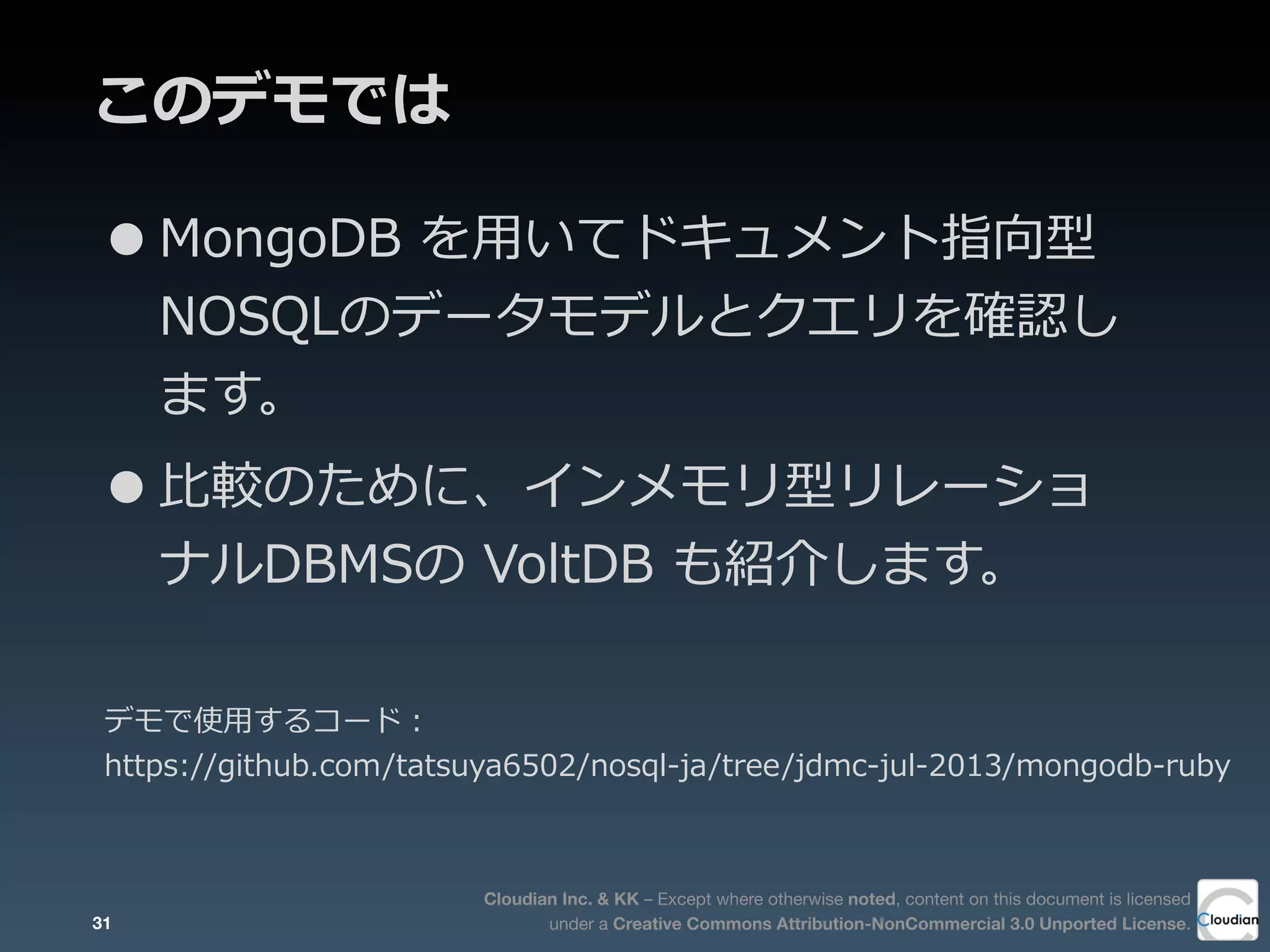 このデモでは

● MongoDB を用いてドキュメント指向型NOSQLのデータモデルとクエリを確認します。

● 比較のために、インメモリ型リレーショナルDBMSの VoltDB も紹介します。

デモで使用するコード：
https://github.com/tatsuya6502/nosql-ja/tree/jdmc-jul-2013/mongodb-ruby

31

Cloudian Inc. & KK – Except where otherwise noted, content on this document is licensed under a Creative Commons Attribution-NonCommercial 3.0 Unported License.

Cloudian